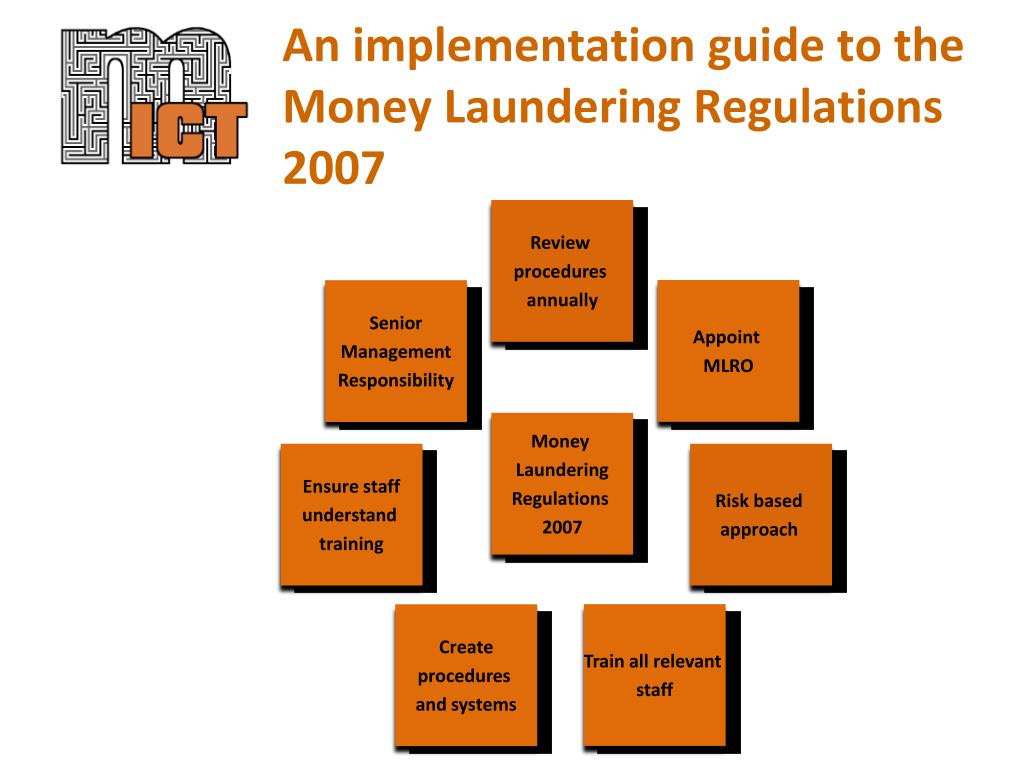 ICT

An implementation guide to the Money Laundering Regulations 2007

Review procedures annually

Senior Management Responsibility

Appoint MLRO

Money Laundering Regulations 2007

Ensure staff understand training

Risk based approach

Create procedures and systems

Train all relevant staff